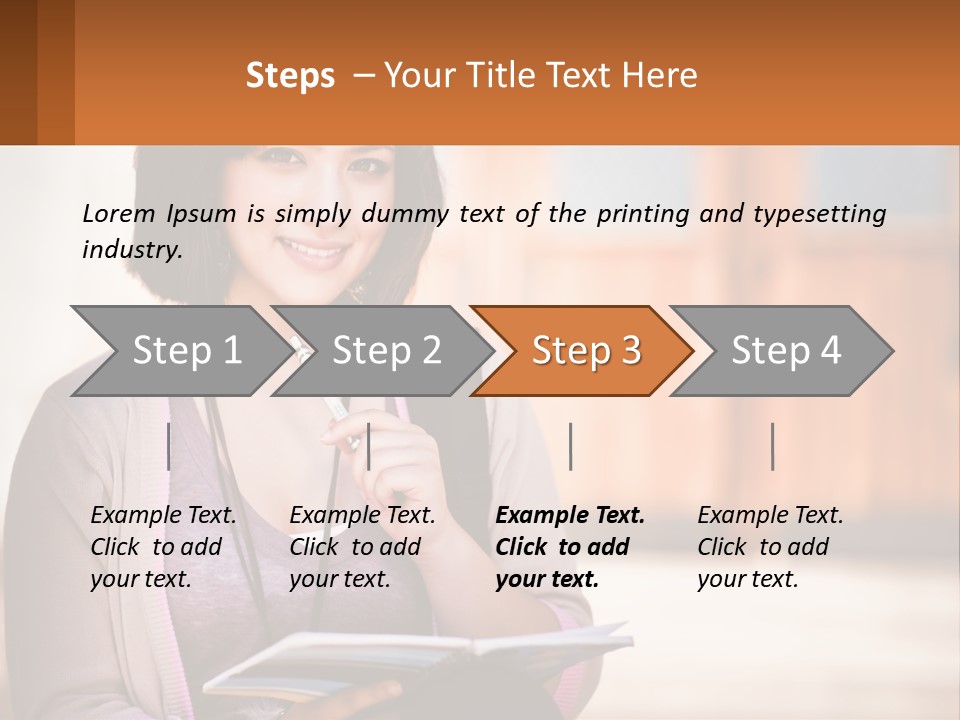 Steps – Your Title Text Here

Lorem Ipsum is simply dummy text of the printing and typesetting industry.

Step 1

Step 2

Step 3

Step 4

Example Text. Click to add your text.

Example Text. Click to add your text.

Example Text. Click to add your text.

Example Text. Click to add your text.